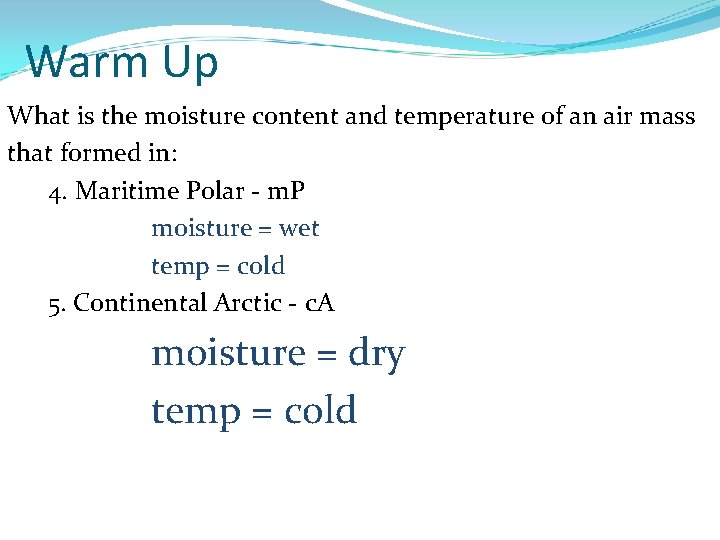 Warm Up

What is the moisture content and temperature of an air mass that formed in:

4. Maritime Polar - mP

moisture = wet

temp = cold

5. Continental Arctic - cA

moisture = dry

temp = cold